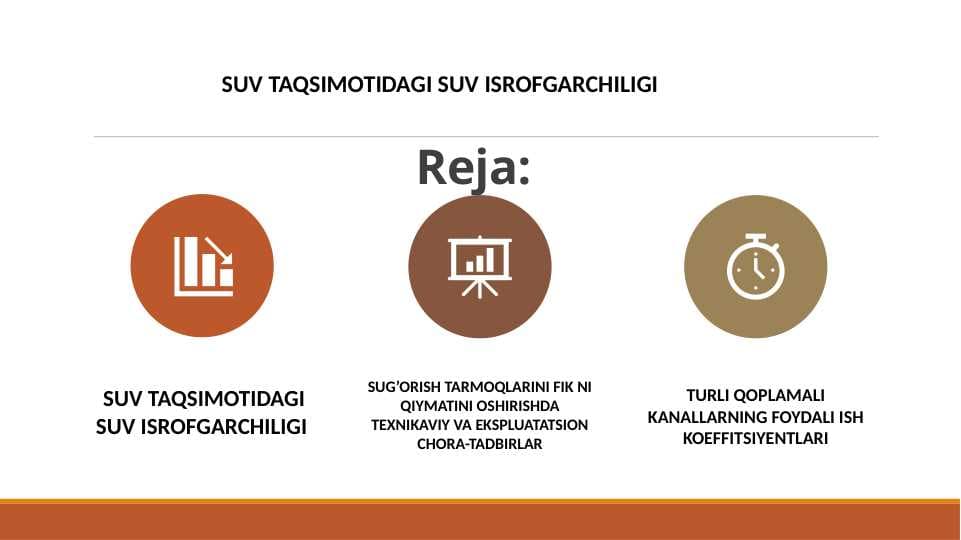 SUV TAQSIMOTIDAGI SUV ISROFGARCHILIGI

Reja:

SUV TAQSIMOTIDAGI SUV ISROFGARCHILIGI

SUG'ORISH TARMOQLARINI FIK NI QIYMATINI OSHIRISHDA TEXNIKAVIY VA EKSPLUATATSION CHORA-TADBIRLAR

TURLI QOPLAMALI KANALLARNING FOYDALI ISH KOEFFITSIYENTLARI